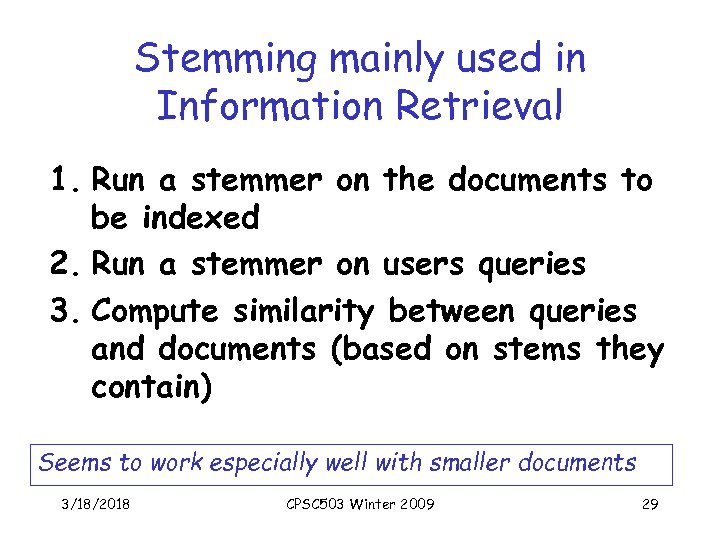 Stemming mainly used in Information Retrieval

1. Run a stemmer on the documents to be indexed
2. Run a stemmer on users queries
3. Compute similarity between queries and documents (based on stems they contain)

Seems to work especially well with smaller documents

3/18/2018
CPSC503 Winter 2009
29